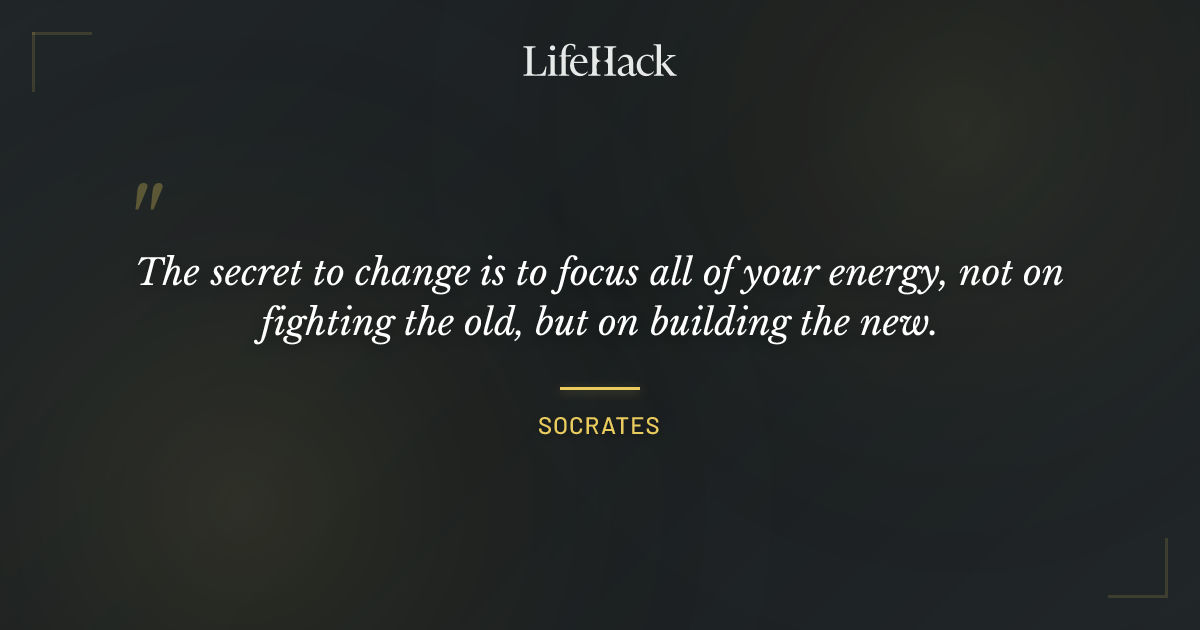 LifeHack

"

The secret to change is to focus all of your energy, not on fighting the old, but on building the new.

SOCRATES